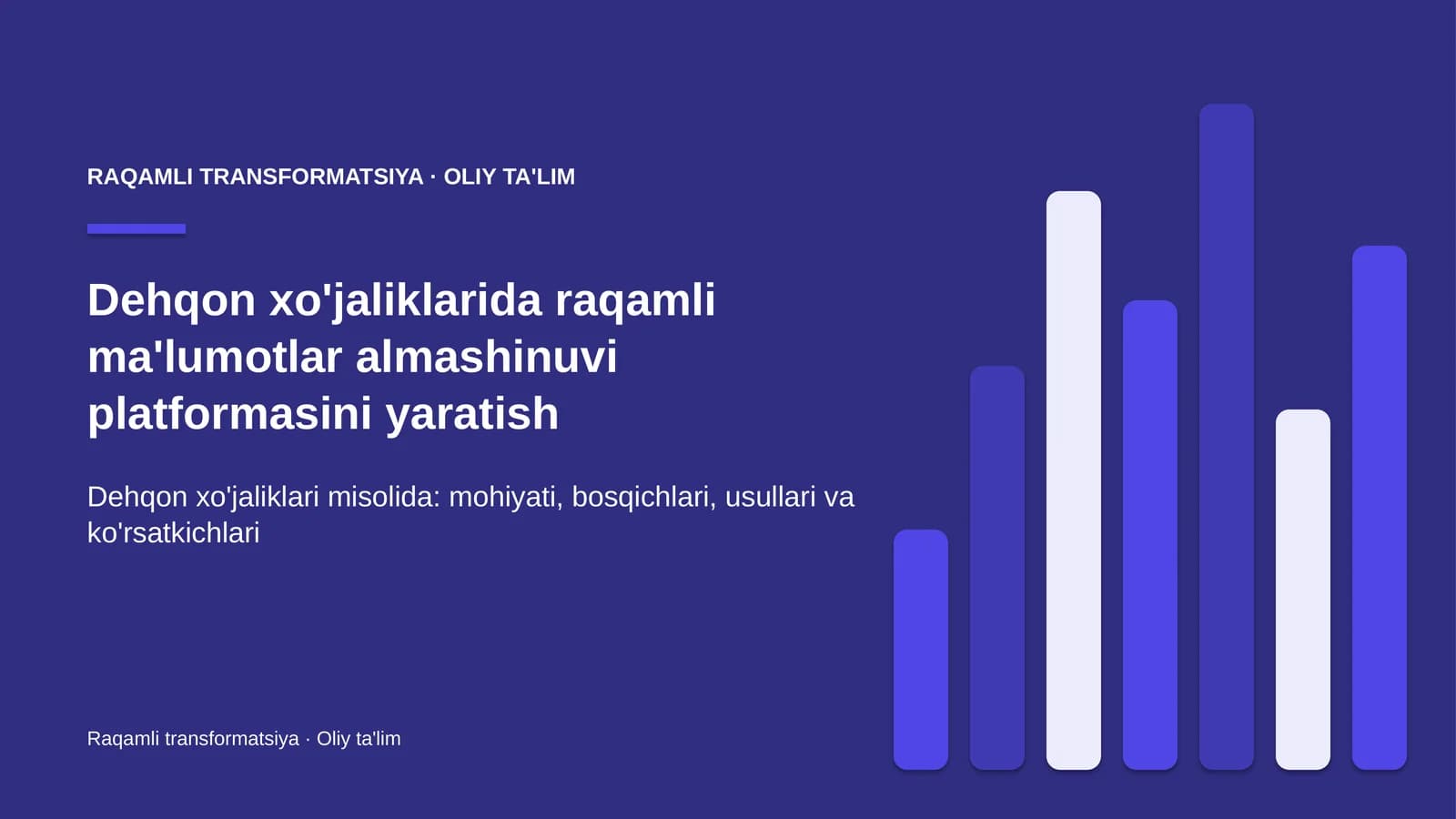 RAQAMLI TRANSFORMATSIYA · OLIY TA'LIM

Dehqon xo'jaliklarida raqamli ma'lumotlar almashinuvi platformasini yaratish

Dehqon xo'jaliklari misolida: mohiyati, bosqichlari, usullari va ko'rsatkichlari

Raqamli transformatsiya · Oliy ta'lim